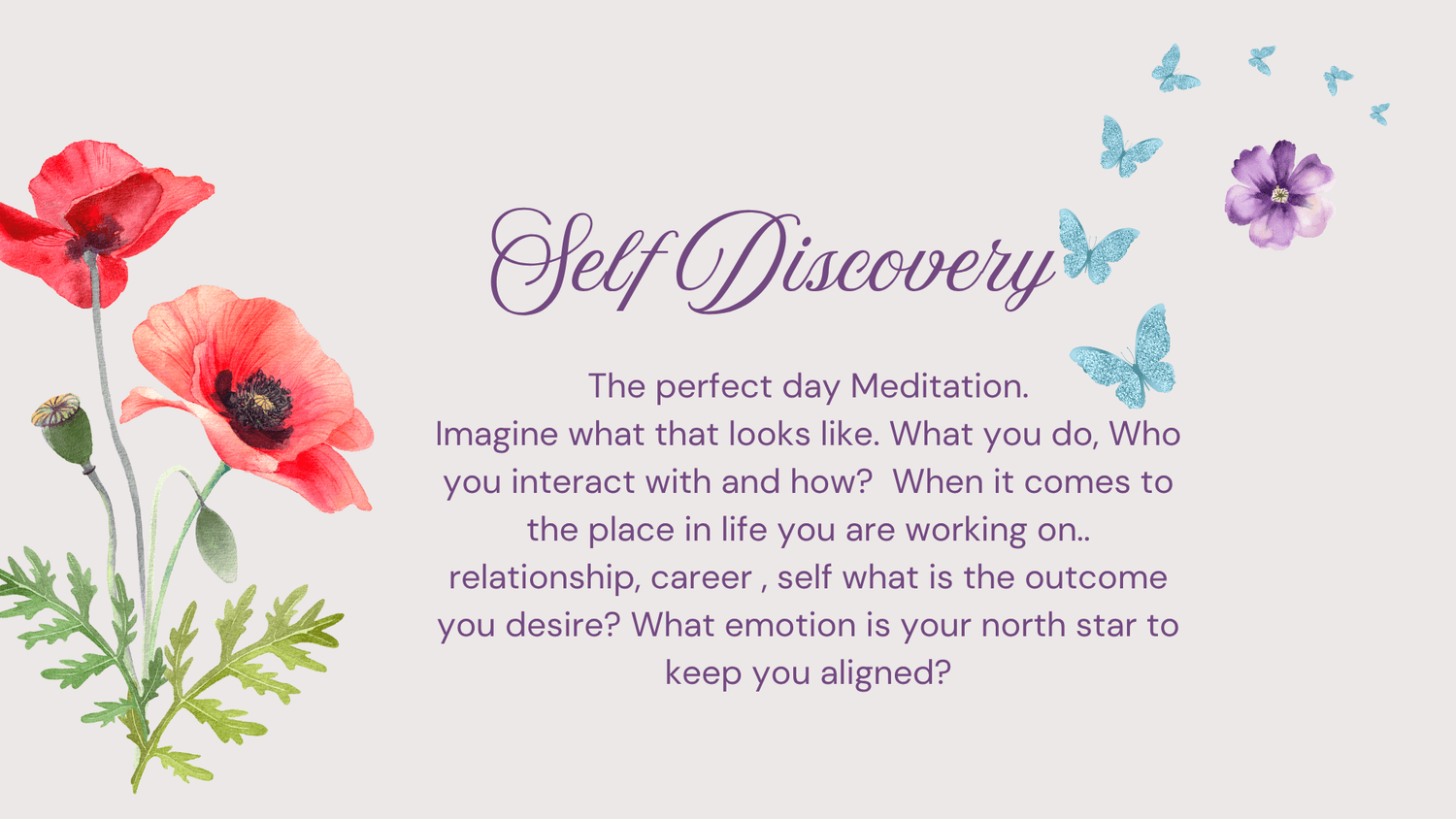 Self Discovery

The perfect day Meditation.
Imagine what that looks like. What you do, Who you interact with and how?  When it comes to the place in life you are working on.. relationship, career , self what is the outcome you desire? What emotion is your north star to keep you aligned?